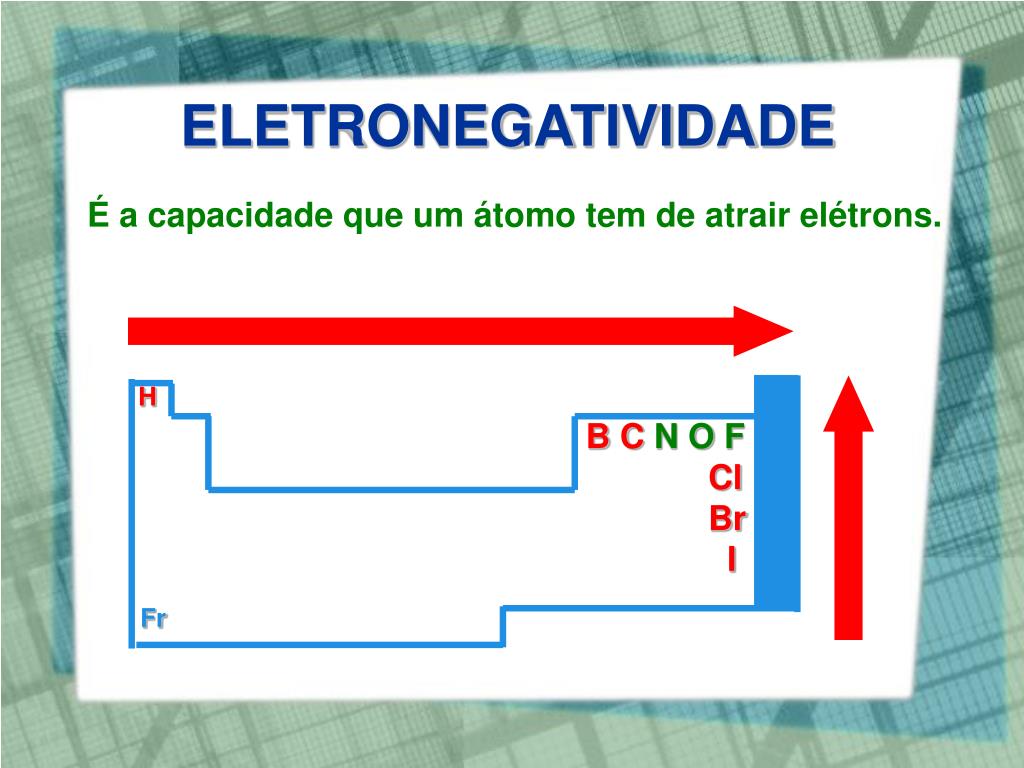 ELETRONEGATIVIDADE

É a capacidade que um átomo tem de atrair elétrons.

H

B C N O F
Cl
Br
I

Fr